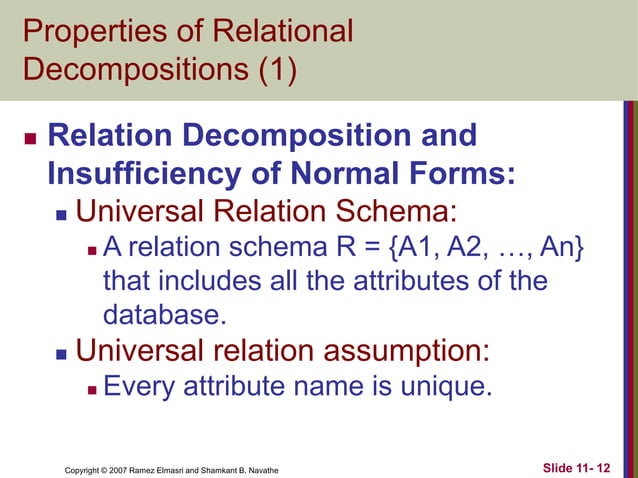 Properties of Relational Decompositions (1)

Relation Decomposition and Insufficiency of Normal Forms:

Universal Relation Schema:

A relation schema R = {A1, A2, …, An} that includes all the attributes of the database.

Universal relation assumption:

Every attribute name is unique.

Copyright © 2007 Ramez Elmasri and Shamkant B. Navathe

Slide 11- 12